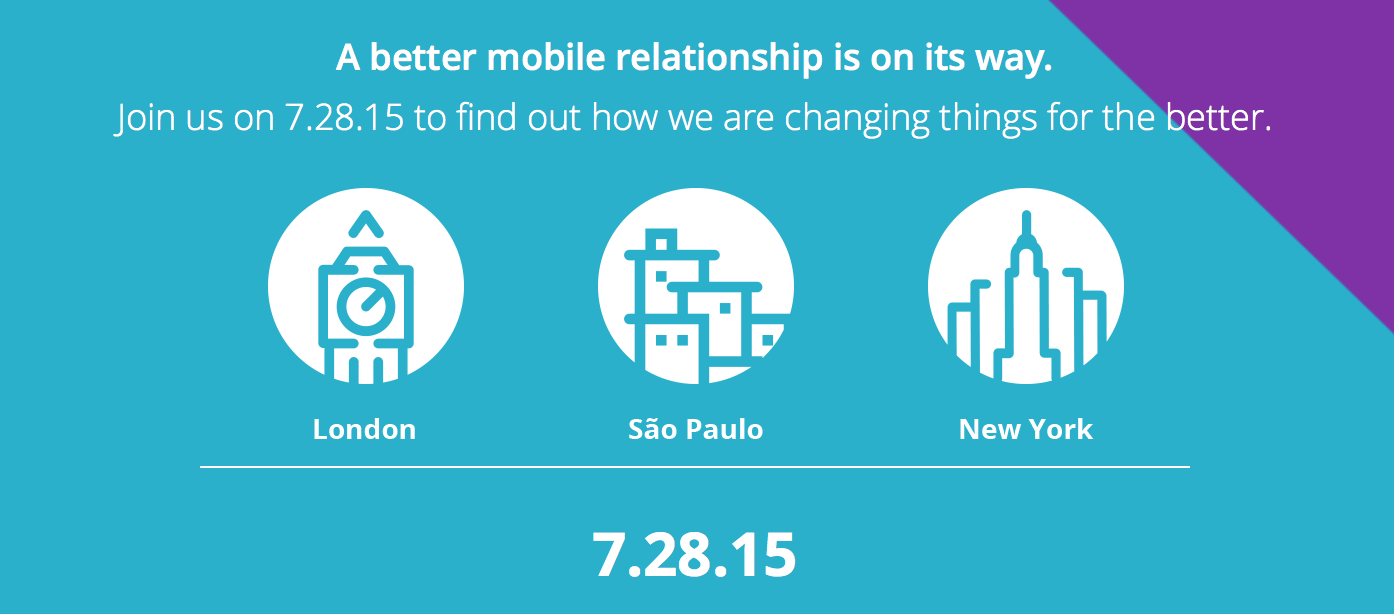 A better mobile relationship is on its way.

Join us on 7.28.15 to find out how we are changing things for the better.

London

São Paulo

New York

7.28.15